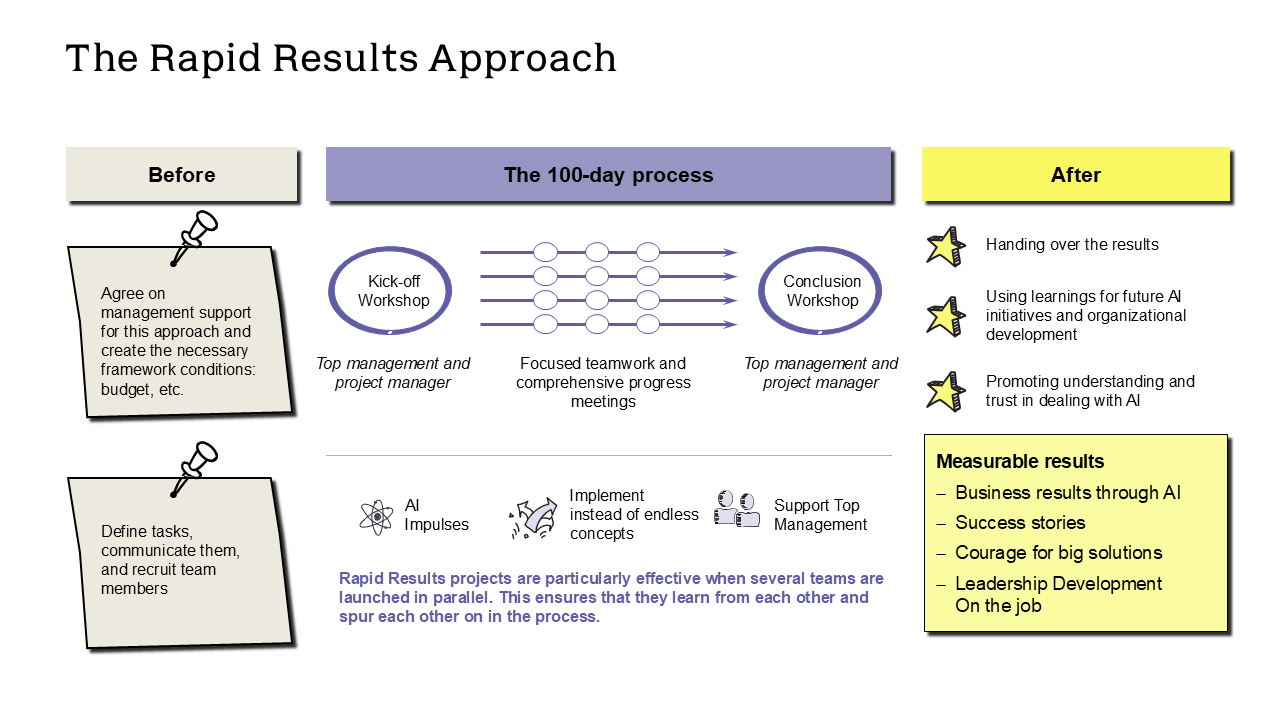 The Rapid Results Approach

Before

Agree on management support for this approach and create the necessary framework conditions: budget, etc.

Define tasks, communicate them, and recruit team members

The 100-day process

Kick-off Workshop

Top management and project manager

Focused teamwork and comprehensive progress meetings

Conclusion Workshop

Top management and project manager

AI Impulses

Implement instead of endless concepts

Support Top Management

Rapid Results projects are particularly effective when several teams are launched in parallel. This ensures that they learn from each other and spur each other on in the process.

After

Handing over the results

Using learnings for future AI initiatives and organizational development

Promoting understanding and trust in dealing with AI

Measurable results
– Business results through AI
– Success stories
– Courage for big solutions
– Leadership Development On the job